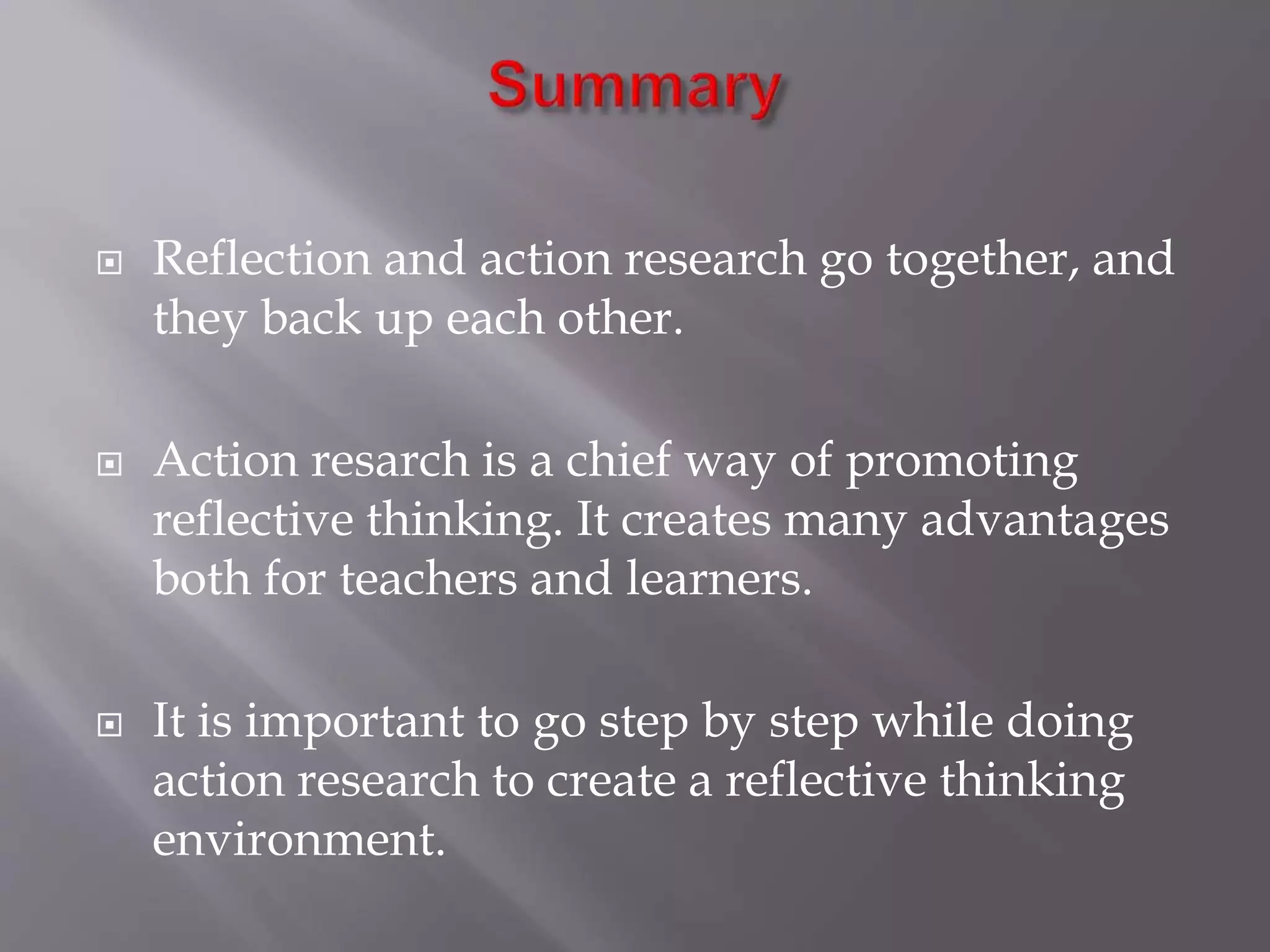 Summary

Reflection and action research go together, and they back up each other.

Action resarch is a chief way of promoting reflective thinking. It creates many advantages both for teachers and learners.

It is important to go step by step while doing action research to create a reflective thinking environment.